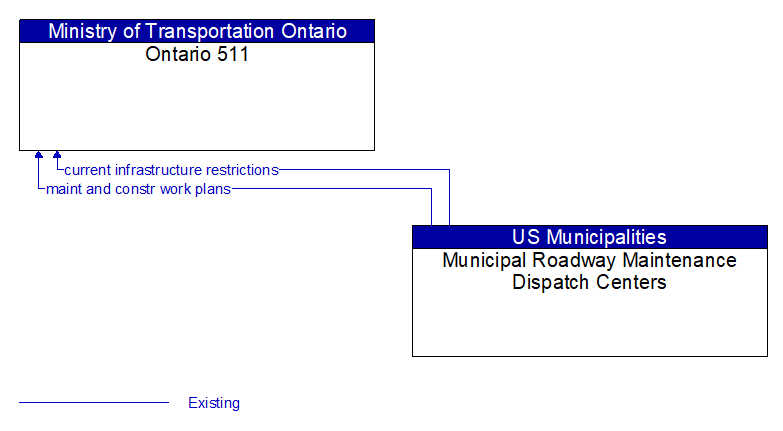 Ministry of Transportation Ontario
Ontario 511

current infrastructure restrictions
maint and constr work plans

US Municipalities
Municipal Roadway Maintenance Dispatch Centers

Existing